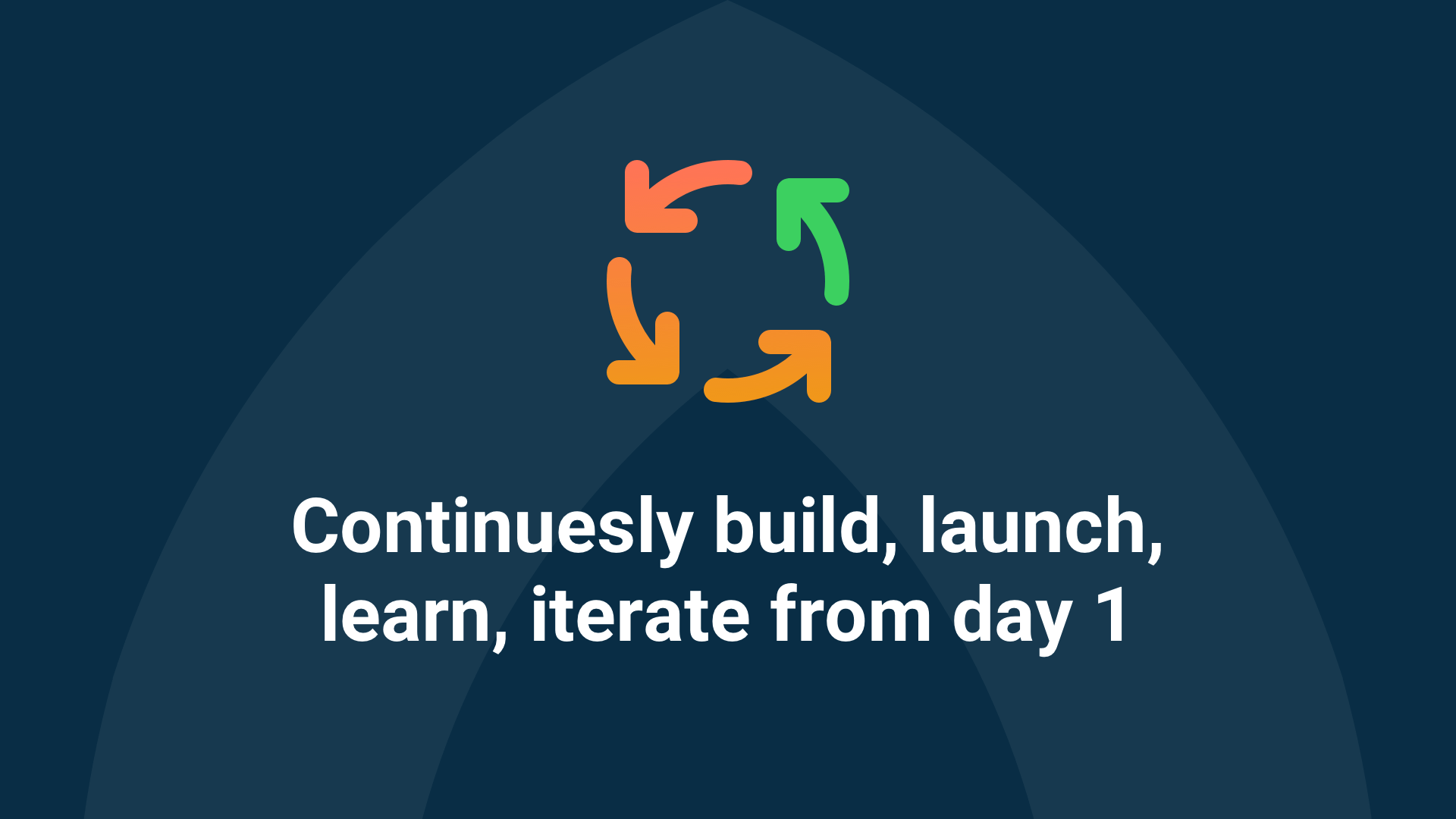 Continuesly build, launch, learn, iterate from day 1